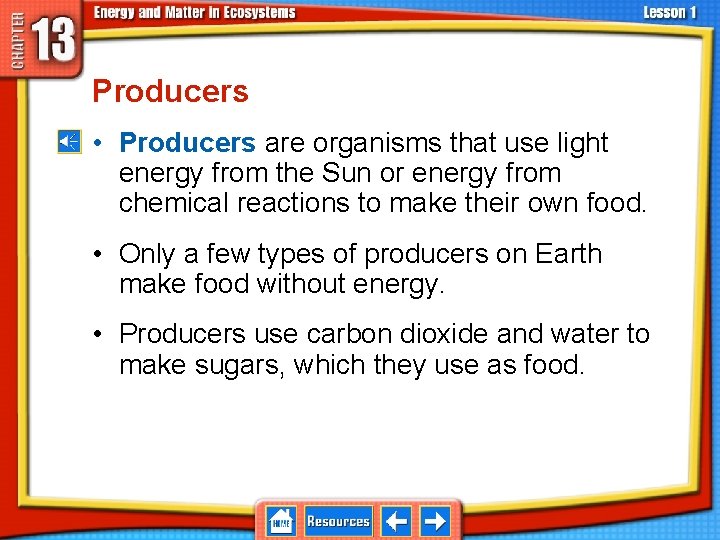 CHAPTER 13

Energy and Matter in Ecosystems

Lesson 1

Producers

• Producers are organisms that use light energy from the Sun or energy from chemical reactions to make their own food.

• Only a few types of producers on Earth make food without energy.

• Producers use carbon dioxide and water to make sugars, which they use as food.

HOME

Resources